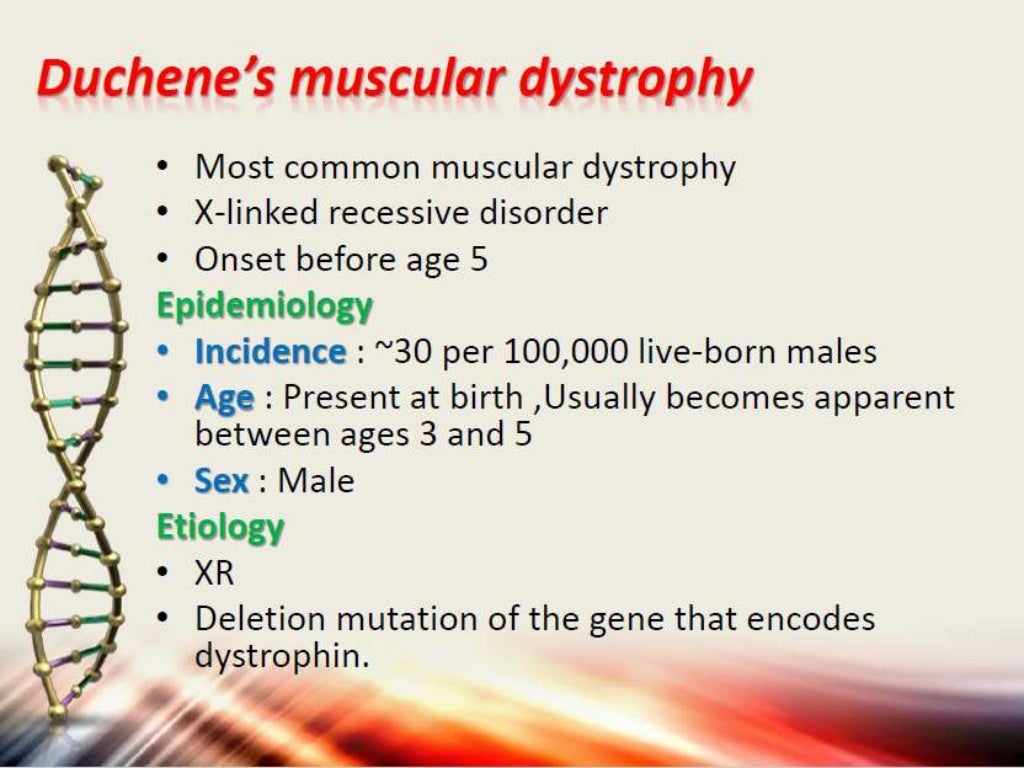 Duchene's muscular dystrophy

• Most common muscular dystrophy
• X-linked recessive disorder
• Onset before age 5

Epidemiology

• Incidence : ~30 per 100,000 live-born males
• Age : Present at birth ,Usually becomes apparent between ages 3 and 5
• Sex : Male

Etiology

• XR
• Deletion mutation of the gene that encodes dystrophin.